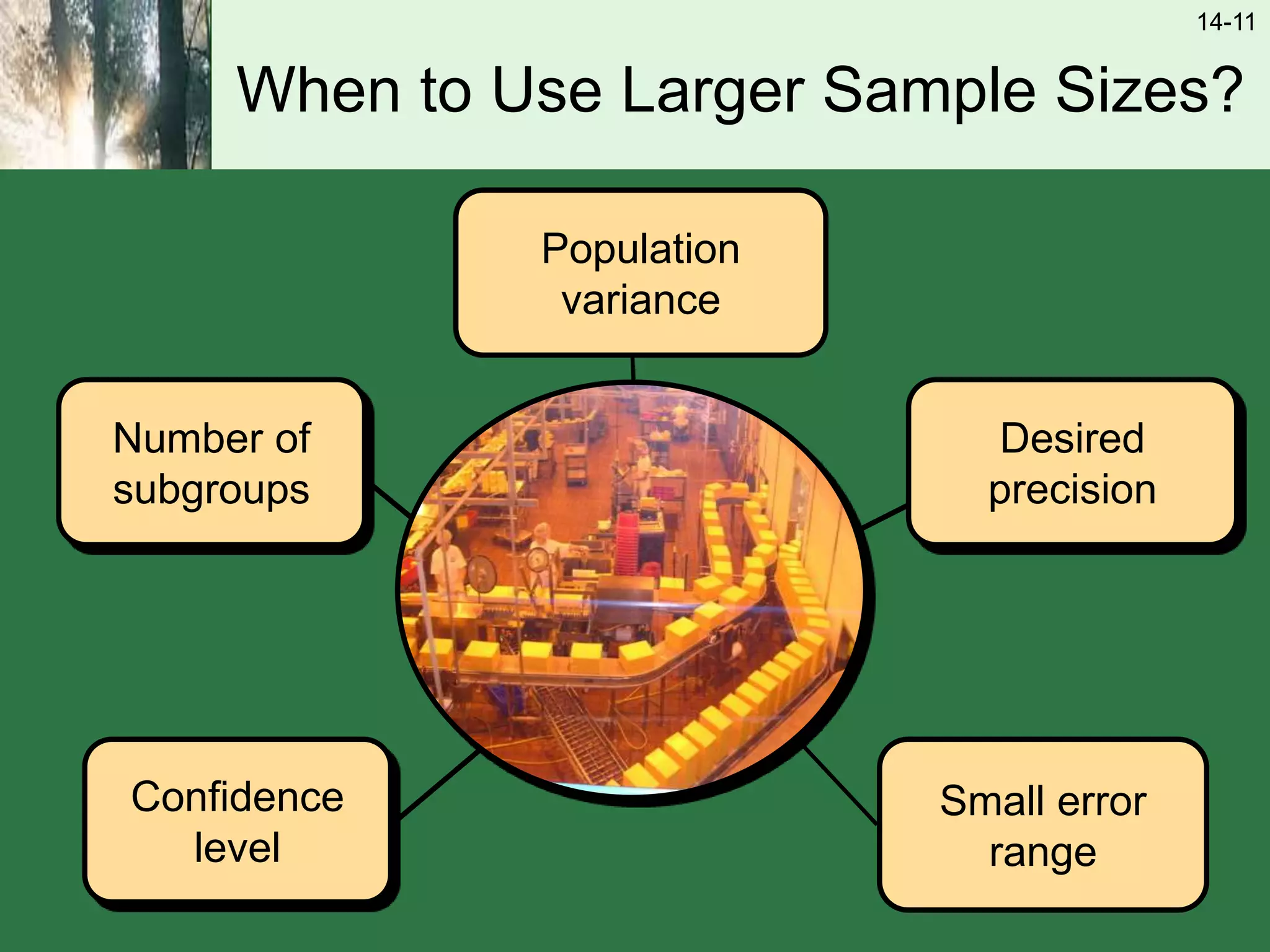 14-11

When to Use Larger Sample Sizes?

Population variance

Number of subgroups

Desired precision

Confidence level

Small error range